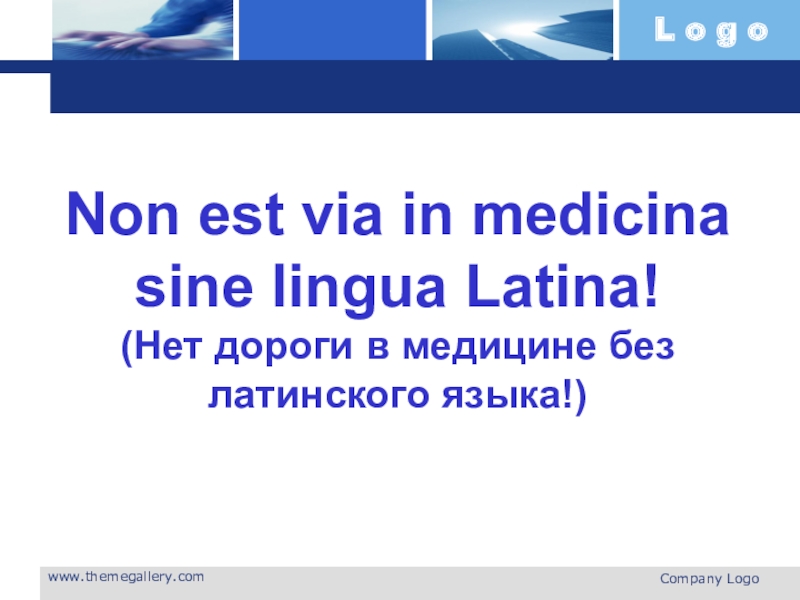 Logo

Non est via in medicina sine lingua Latina!
(Нет дороги в медицине без латинского языка!)

www.themegallery.com

Company Logo